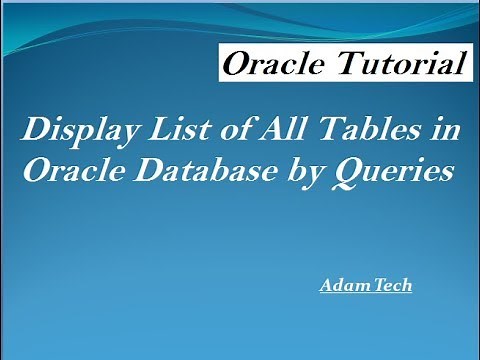 Oracle Tutorial

Display List of All Tables in Oracle Database by Queries

Adam Tech